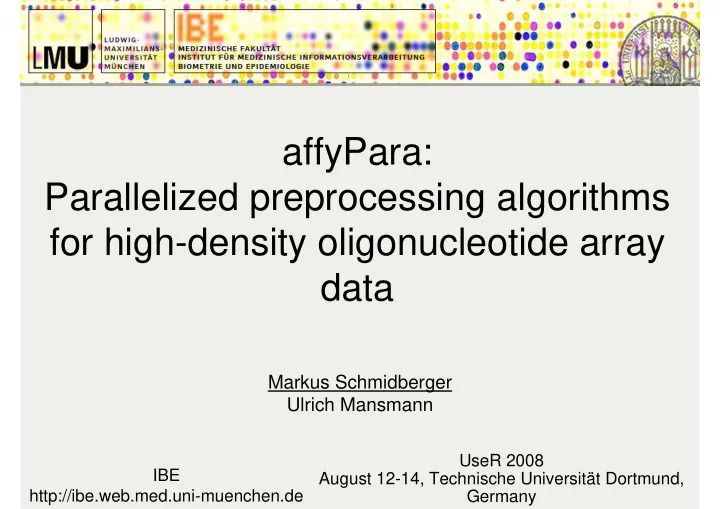 LMU LUDWIG-MAXIMILIANS-UNIVERSITÄT MÜNCHEN

IBE MEDIZINISCHE FAKULTÄT INSTITUT FÜR MEDIZINISCHE INFORMATIONSVERARBEITUNG BIOMETRIE UND EPIDEMIOLOGIE

affyPara:
Parallelized preprocessing algorithms for high-density oligonucleotide array data

Markus Schmidberger
Ulrich Mansmann

IBE
http://ibe.web.med.uni-muenchen.de

UseR 2008
August 12-14, Technische Universität Dortmund, Germany